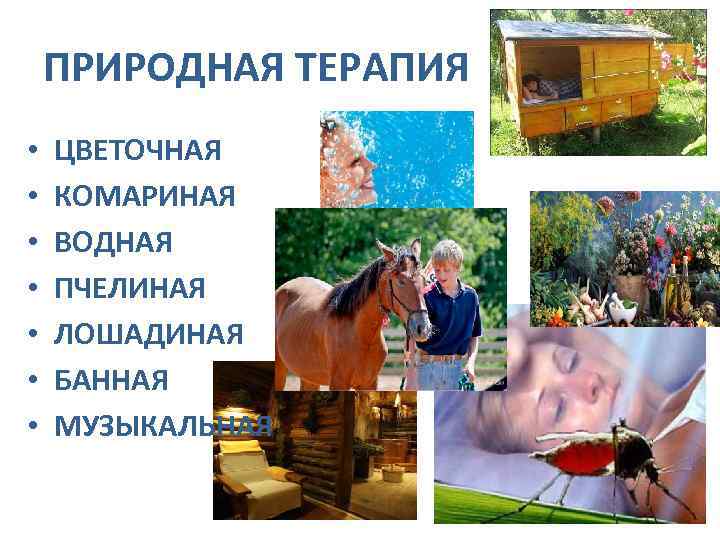 ПРИРОДНАЯ ТЕРАПИЯ

• ЦВЕТОЧНАЯ
• КОМАРИНАЯ
• ВОДНАЯ
• ПЧЕЛИНАЯ
• ЛОШАДИНАЯ
• БАННАЯ
• МУЗЫКАЛЬНАЯ